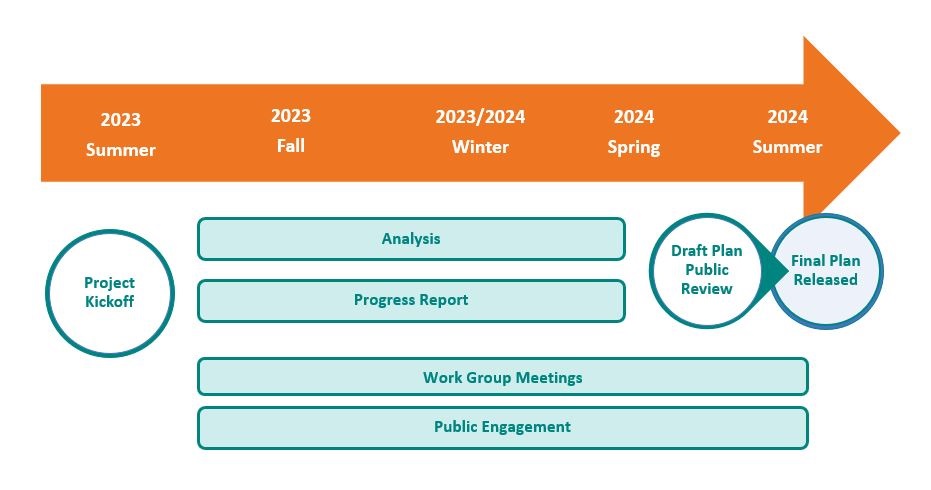 2023
Summer

2023
Fall

2023/2024
Winter

2024
Spring

2024
Summer

Project Kickoff

Analysis

Progress Report

Draft Plan Public Review

Final Plan Released

Work Group Meetings

Public Engagement